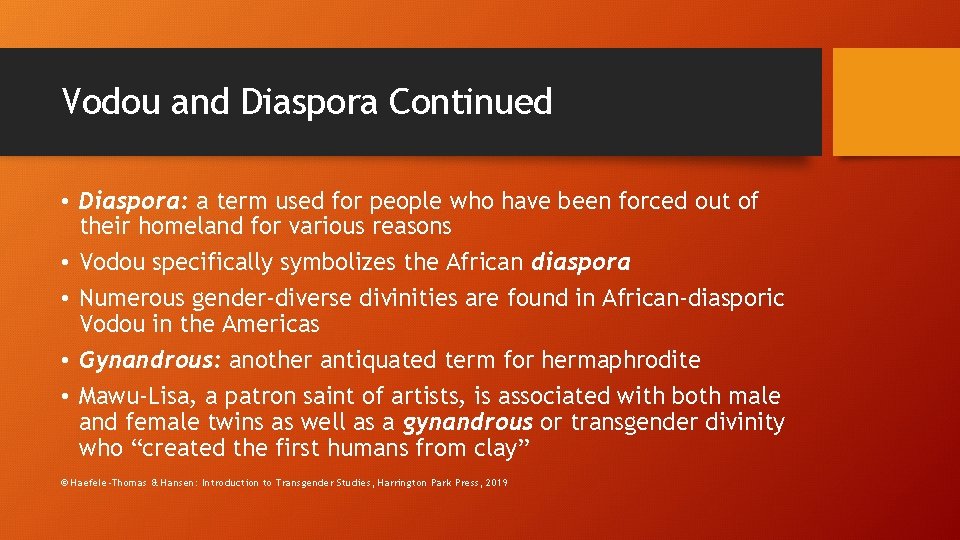 Vodou and Diaspora Continued

• Diaspora: a term used for people who have been forced out of their homeland for various reasons
• Vodou specifically symbolizes the African diaspora
• Numerous gender-diverse divinities are found in African-diasporic Vodou in the Americas
• Gynandrous: another antiquated term for hermaphrodite
• Mawu-Lisa, a patron saint of artists, is associated with both male and female twins as well as a gynandrous or transgender divinity who “created the first humans from clay”

© Haefele-Thomas & Hansen: Introduction to Transgender Studies, Harrington Park Press, 2019